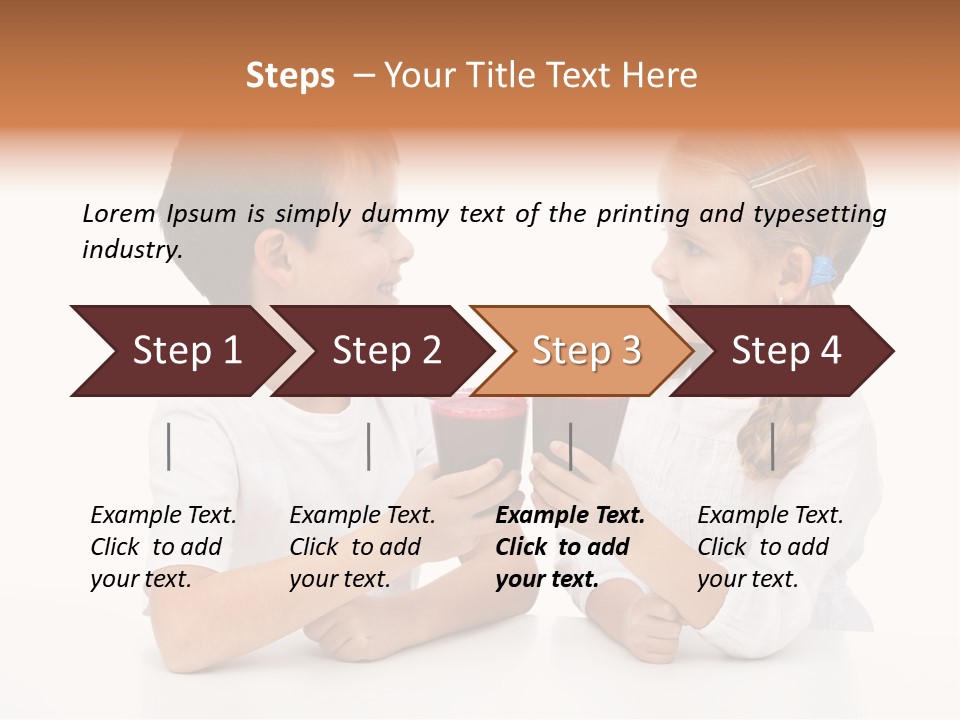 Steps – Your Title Text Here

Lorem Ipsum is simply dummy text of the printing and typesetting industry.

Step 1

Step 2

Step 3

Step 4

Example Text. Click to add your text.

Example Text. Click to add your text.

Example Text. Click to add your text.

Example Text. Click to add your text.